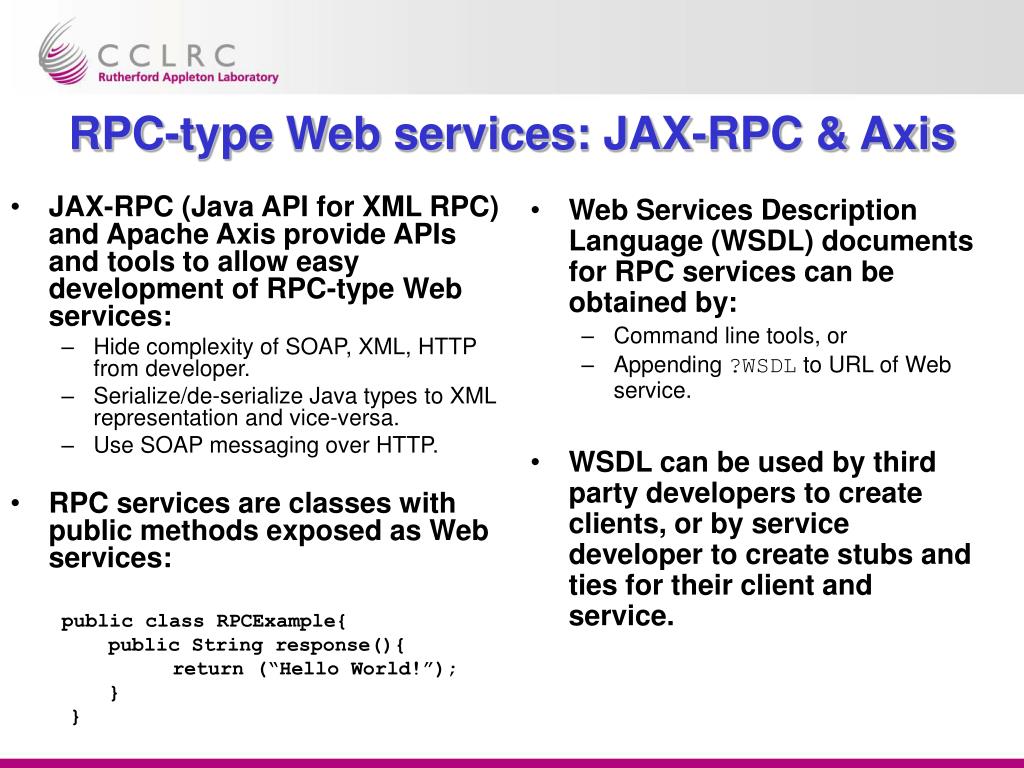 CCLRC
Rutherford Appleton Laboratory

RPC-type Web services: JAX-RPC & Axis

• JAX-RPC (Java API for XML RPC) and Apache Axis provide APIs and tools to allow easy development of RPC-type Web services:
– Hide complexity of SOAP, XML, HTTP from developer.
– Serialize/de-serialize Java types to XML representation and vice-versa.
– Use SOAP messaging over HTTP.

• RPC services are classes with public methods exposed as Web services:

public class RPCExample{
public String response(){
return (“Hello World!”);
}
}

• Web Services Description Language (WSDL) documents for RPC services can be obtained by:
– Command line tools, or
– Appending ?WSDL to URL of Web service.

• WSDL can be used by third party developers to create clients, or by service developer to create stubs and ties for their client and service.